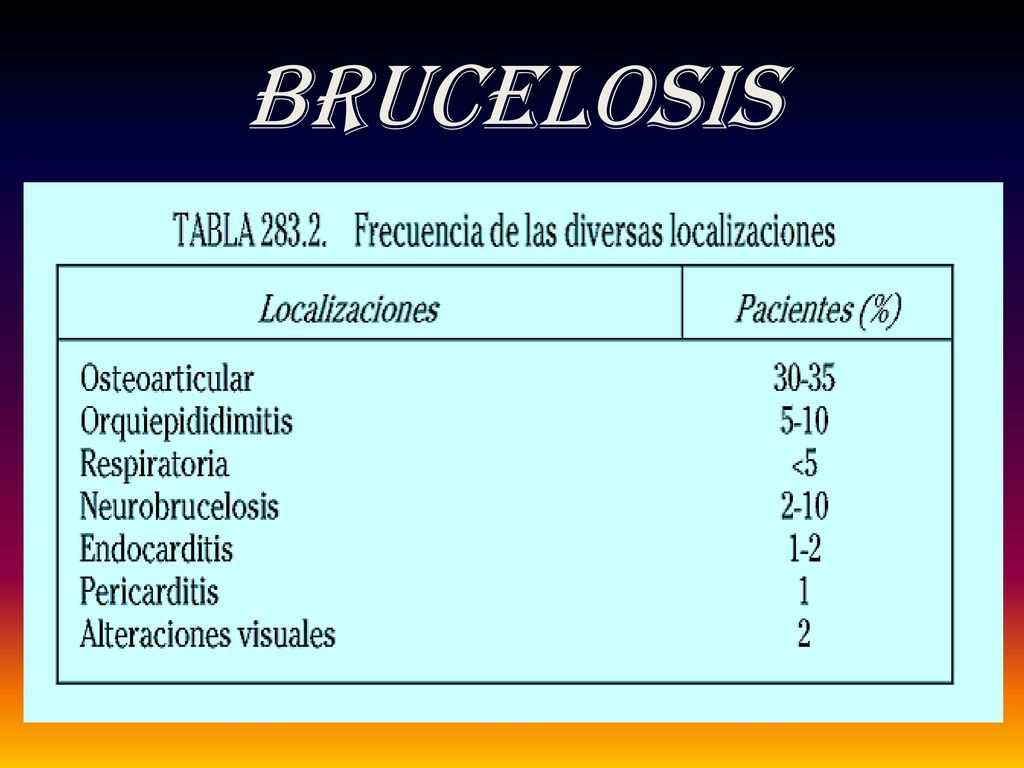 BRUCELOSIS

TABLA 283.2. Frecuencia de las diversas localizaciones

| Localizaciones | Pacientes (%) |
|---|---|
| Osteoarticular | 30-35 |
| Orquiepididimitis | 5-10 |
| Respiratoria | <5 |
| Neurobrucelosis | 2-10 |
| Endocarditis | 1-2 |
| Pericarditis | 1 |
| Alteraciones visuales | 2 |